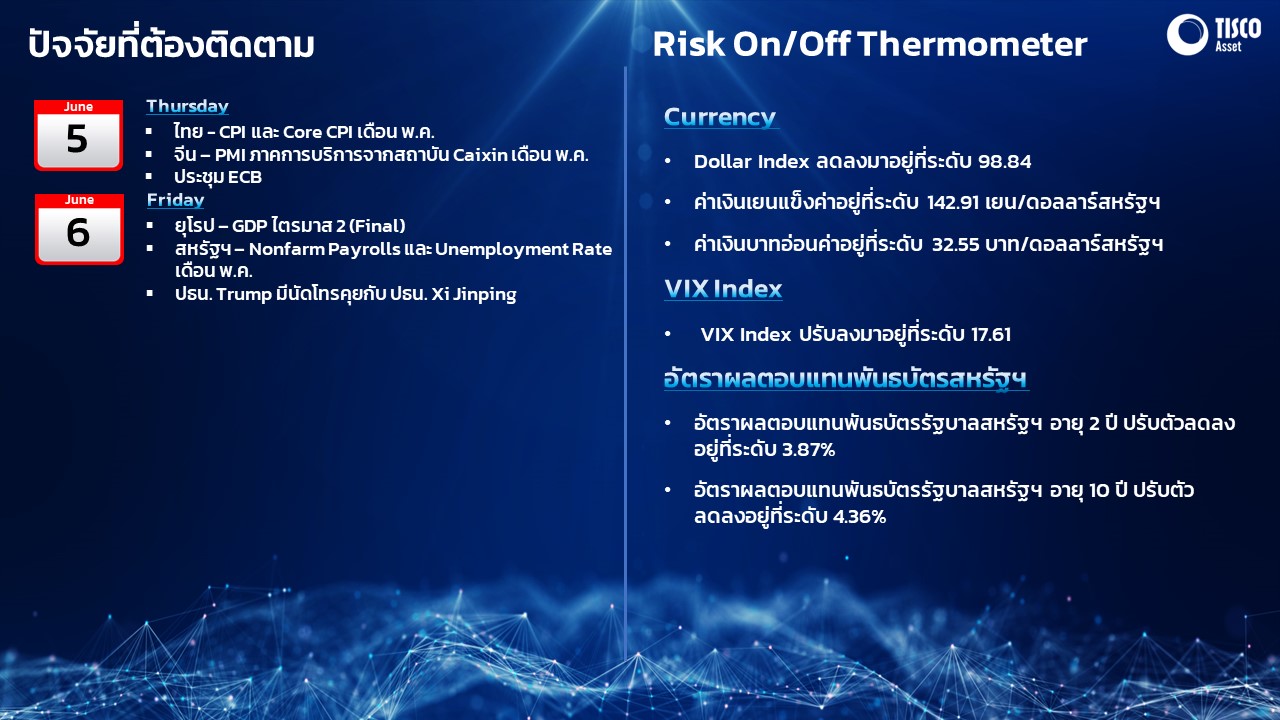 ปัจจัยที่ต้องติดตาม

June
5

Thursday
▪ ไทย - CPI และ Core CPI เดือน พ.ค.
▪ จีน – PMI ภาคการบริการจากสถาบัน Caixin เดือน พ.ค.
▪ ประชุม ECB

June
6

Friday
▪ ยุโรป – GDP ไตรมาส 2 (Final)
▪ สหรัฐฯ – Nonfarm Payrolls และ Unemployment Rate เดือน พ.ค.
▪ ปธน. Trump มีนัดโทรคุยกับ ปธน. Xi Jinping

Risk On/Off Thermometer

TISCO Asset

Currency
• Dollar Index ลดลงมาอยู่ที่ระดับ 98.84
• ค่าเงินเยนแข็งค่าอยู่ที่ระดับ 142.91 เยน/ดอลลาร์สหรัฐฯ
• ค่าเงินบาทอ่อนค่าอยู่ที่ระดับ 32.55 บาท/ดอลลาร์สหรัฐฯ

VIX Index
• VIX Index ปรับลงมาอยู่ที่ระดับ 17.61

อัตราผลตอบแทนพันธบัตรสหรัฐฯ
• อัตราผลตอบแทนพันธบัตรรัฐบาลสหรัฐฯ อายุ 2 ปี ปรับตัวลดลงอยู่ที่ระดับ 3.87%
• อัตราผลตอบแทนพันธบัตรรัฐบาลสหรัฐฯ อายุ 10 ปี ปรับตัวลดลงอยู่ที่ระดับ 4.36%